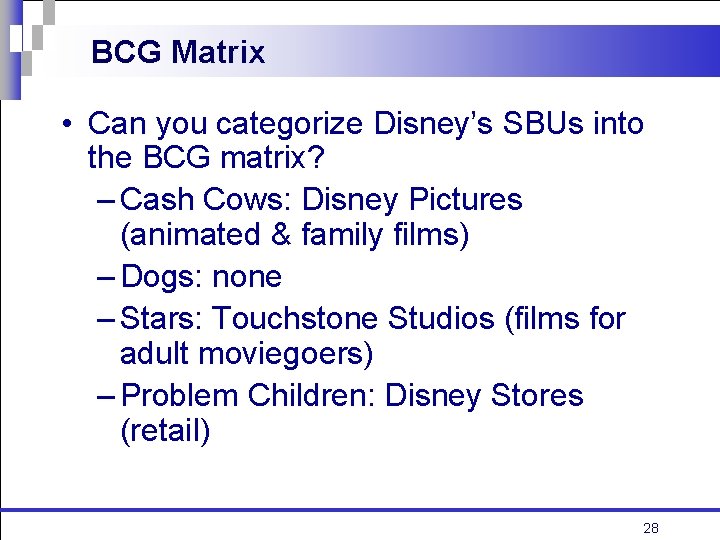 BCG Matrix

• Can you categorize Disney's SBUs into the BCG matrix?
– Cash Cows: Disney Pictures (animated & family films)
– Dogs: none
– Stars: Touchstone Studios (films for adult moviegoers)
– Problem Children: Disney Stores (retail)

28